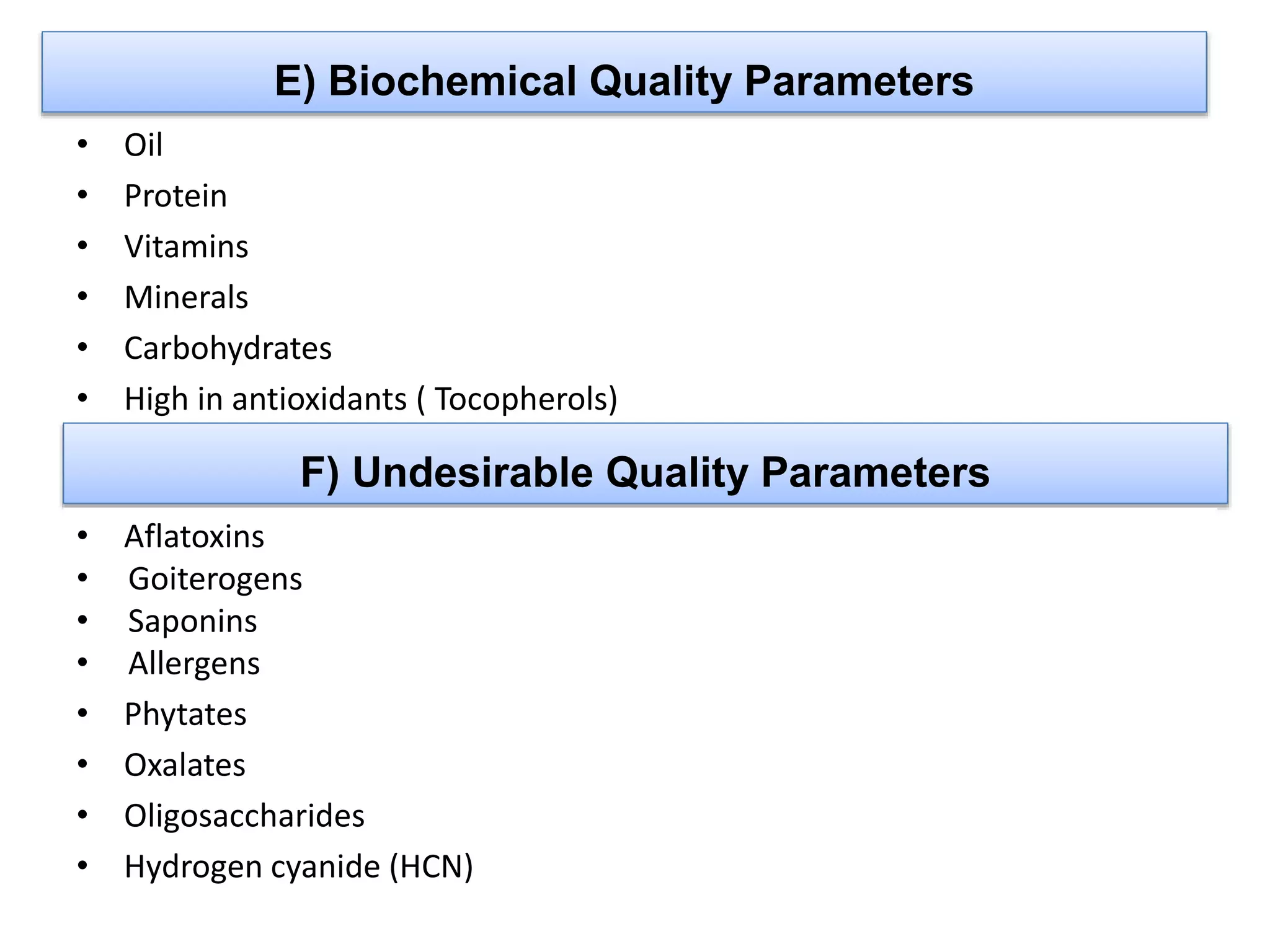 E) Biochemical Quality Parameters

• Oil
• Protein
• Vitamins
• Minerals
• Carbohydrates
• High in antioxidants ( Tocopherols)

F) Undesirable Quality Parameters

• Aflatoxins
• Goiterogens
• Saponins
• Allergens
• Phytates
• Oxalates
• Oligosaccharides
• Hydrogen cyanide (HCN)